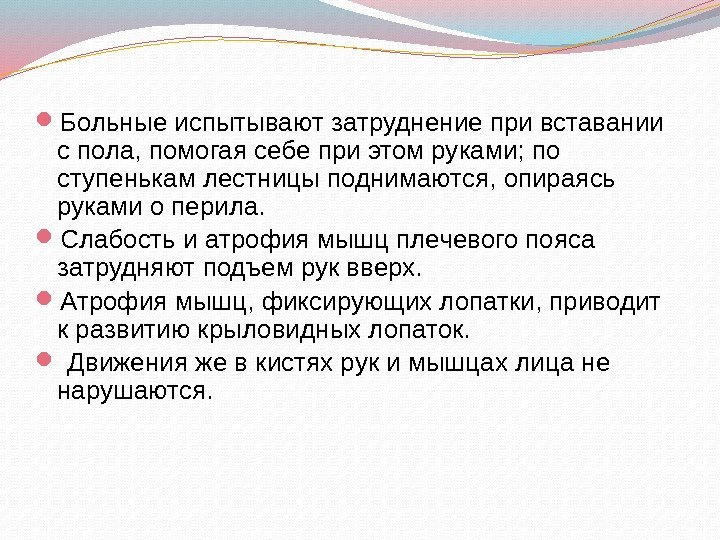 Больные испытывают затруднение при вставании с пола, помогая себе при этом руками; по ступенькам лестницы поднимаются, опираясь руками о перила.

Слабость и атрофия мышц плечевого пояса затрудняют подъем рук вверх.

Атрофия мышц, фиксирующих лопатки, приводит к развитию крыловидных лопаток.

Движения же в кистях рук и мышцах лица не нарушаются.